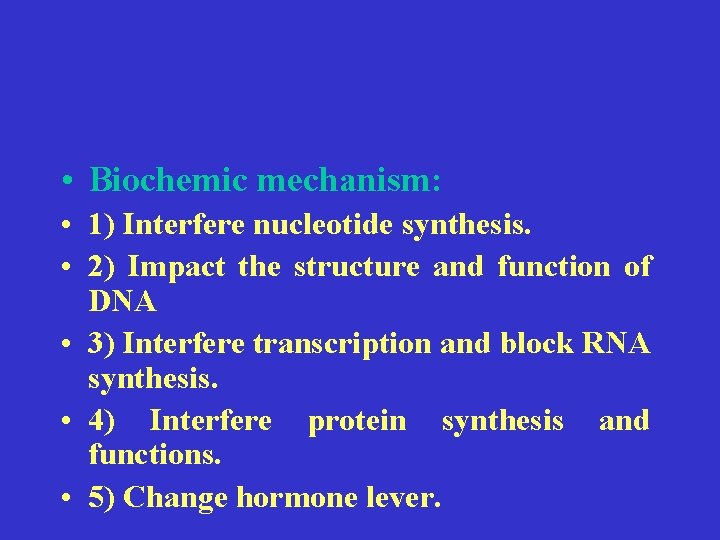 • Biochemic mechanism:
• 1) Interfere nucleotide synthesis.
• 2) Impact the structure and function of DNA
• 3) Interfere transcription and block RNA synthesis.
• 4) Interfere protein synthesis and functions.
• 5) Change hormone lever.